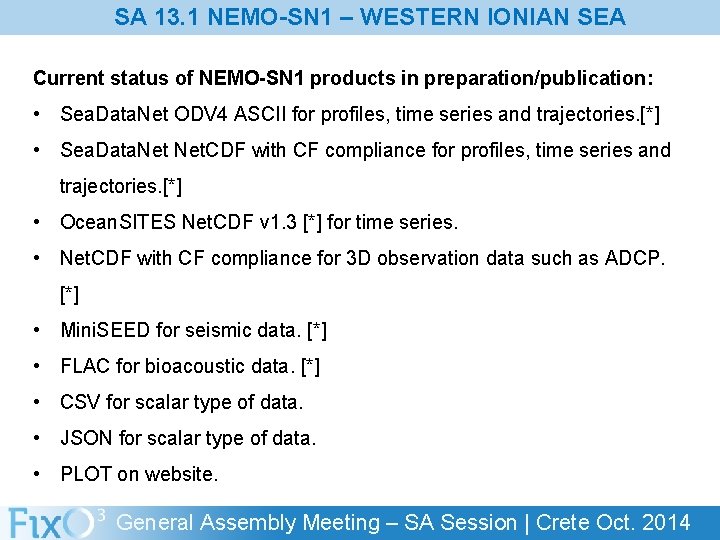 SA 13.1 NEMO-SN1 – WESTERN IONIAN SEA

Current status of NEMO-SN1 products in preparation/publication:

• SeaDataNet ODV4 ASCII for profiles, time series and trajectories.[*]
• SeaDataNet NetCDF with CF compliance for profiles, time series and trajectories.[*]
• OceanSITES NetCDF v1.3 [*] for time series.
• NetCDF with CF compliance for 3D observation data such as ADCP. [*]
• MiniSEED for seismic data. [*]
• FLAC for bioacoustic data. [*]
• CSV for scalar type of data.
• JSON for scalar type of data.
• PLOT on website.

FixO$^3$ General Assembly Meeting – SA Session | Crete Oct. 2014